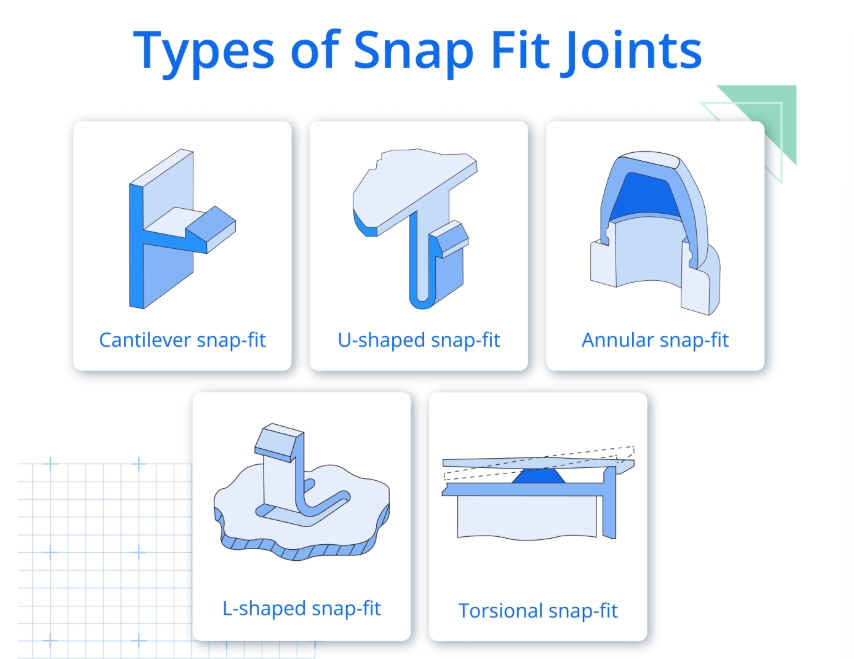 Types of Snap Fit Joints

Cantilever snap-fit

U-shaped snap-fit

Annular snap-fit

L-shaped snap-fit

Torsional snap-fit